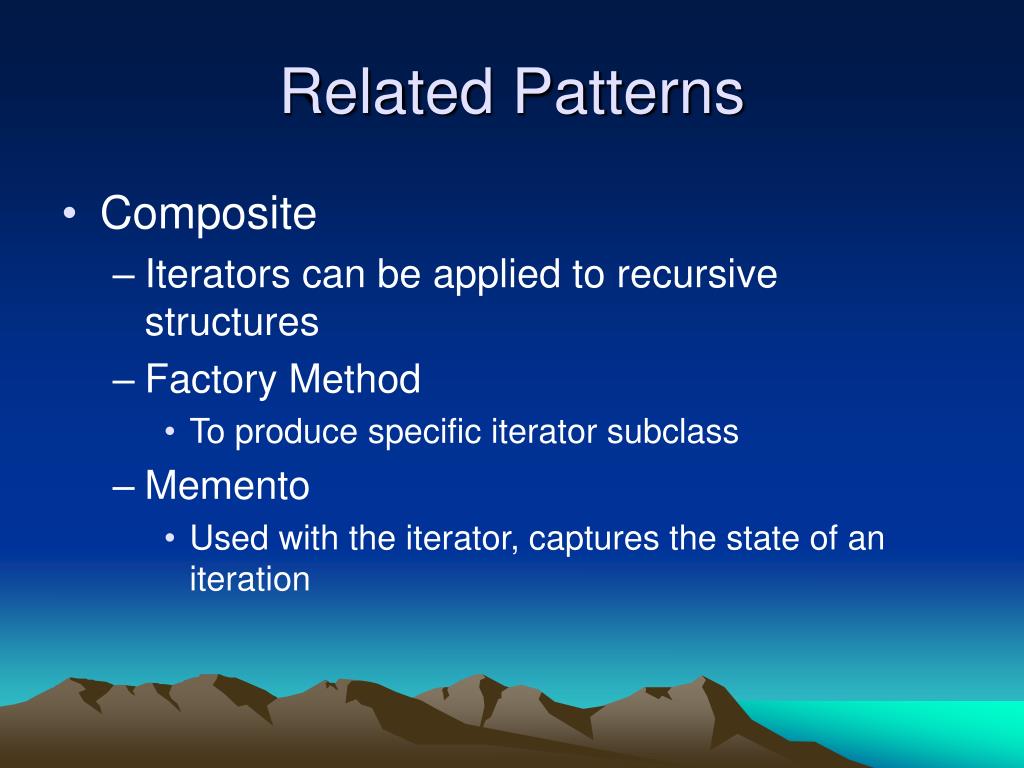 Related Patterns

• Composite
– Iterators can be applied to recursive structures
– Factory Method
• To produce specific iterator subclass
– Memento
• Used with the iterator, captures the state of an iteration